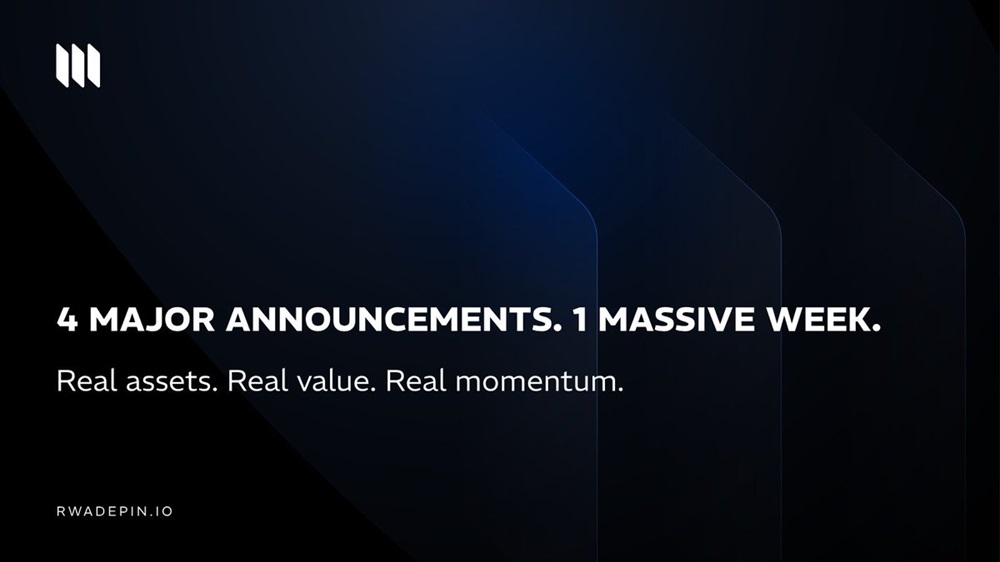 4 MAJOR ANNOUNCEMENTS. 1 MASSIVE WEEK.

Real assets. Real value. Real momentum.

RWADEPIN.IO